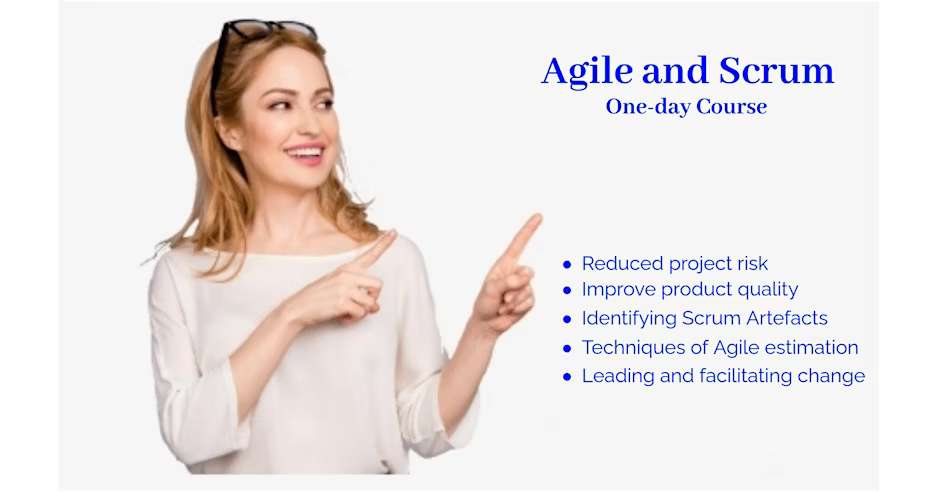 Agile and Scrum
One-day Course

- Reduced project risk
- Improve product quality
- Identifying Scrum Artefacts
- Techniques of Agile estimation
- Leading and facilitating change